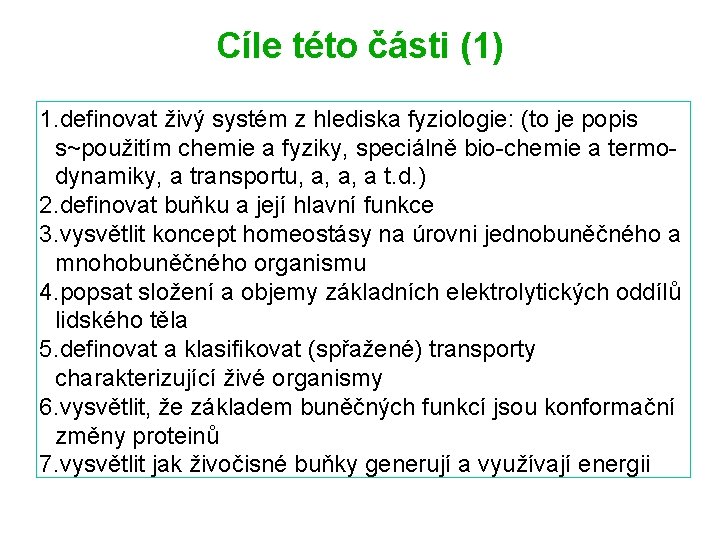 Cíle této části (1)

1.definovat živý systém z hlediska fyziologie: (to je popis s~použitím chemie a fyziky, speciálně bio-chemie a termo-dynamiky, a transportu, a, a, a t.d.)
2.definovat buňku a její hlavní funkce
3.vysvětlit koncept homeostásy na úrovni jednobuněčného a mnohobuněčného organismu
4.popsat složení a objemy základních elektrolytických oddílů lidského těla
5.definovat a klasifikovat (spřažené) transporty charakterizující živé organismy
6.vysvětlit, že základem buněčných funkcí jsou konformační změny proteinů
7.vysvětlit jak živočisné buňky generují a využívají energii